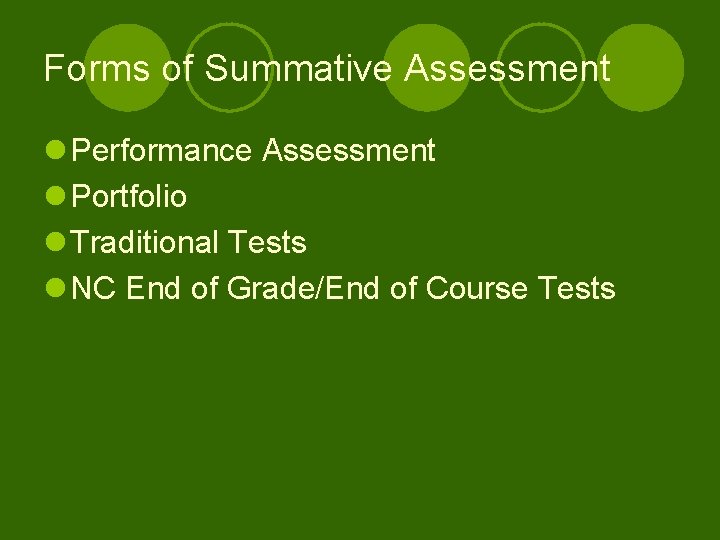 Forms of Summative Assessment

- Performance Assessment
- Portfolio
- Traditional Tests
- NC End of Grade/End of Course Tests